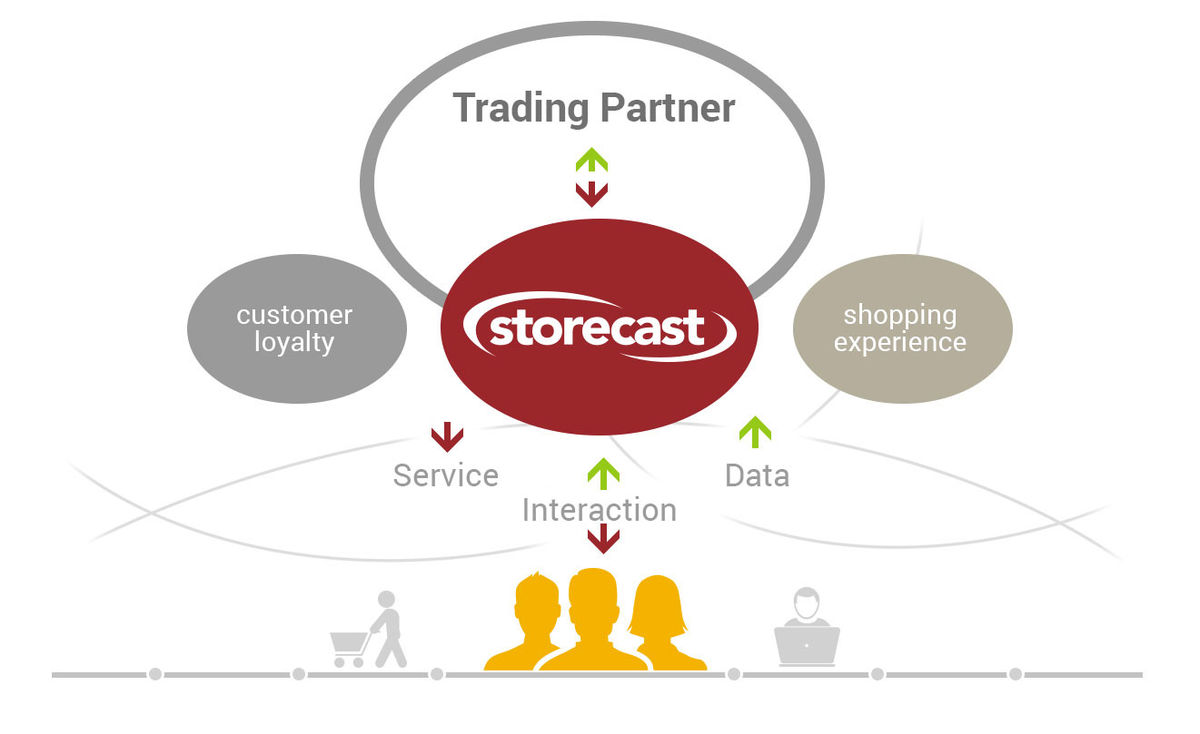 Trading Partner

customer loyalty

storecast

shopping experience

Service

Interaction

Data